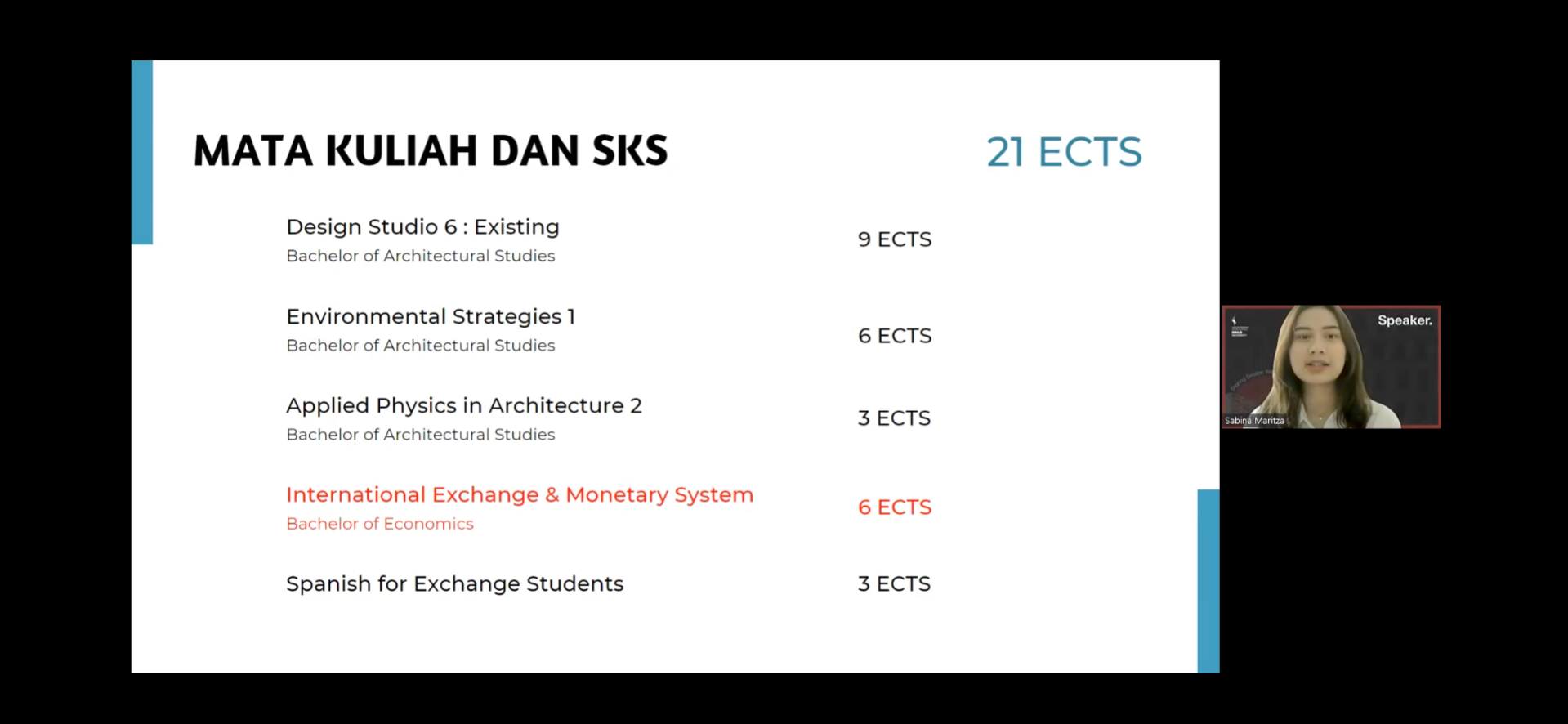 MATA KULIAH DAN SKS

21 ECTS

Design Studio 6 : Existing
Bachelor of Architectural Studies

9 ECTS

Environmental Strategies 1
Bachelor of Architectural Studies

6 ECTS

Applied Physics in Architecture 2
Bachelor of Architectural Studies

3 ECTS

International Exchange & Monetary System
Bachelor of Economics

6 ECTS

Spanish for Exchange Students

3 ECTS

Speaker.

Sabina Maritza